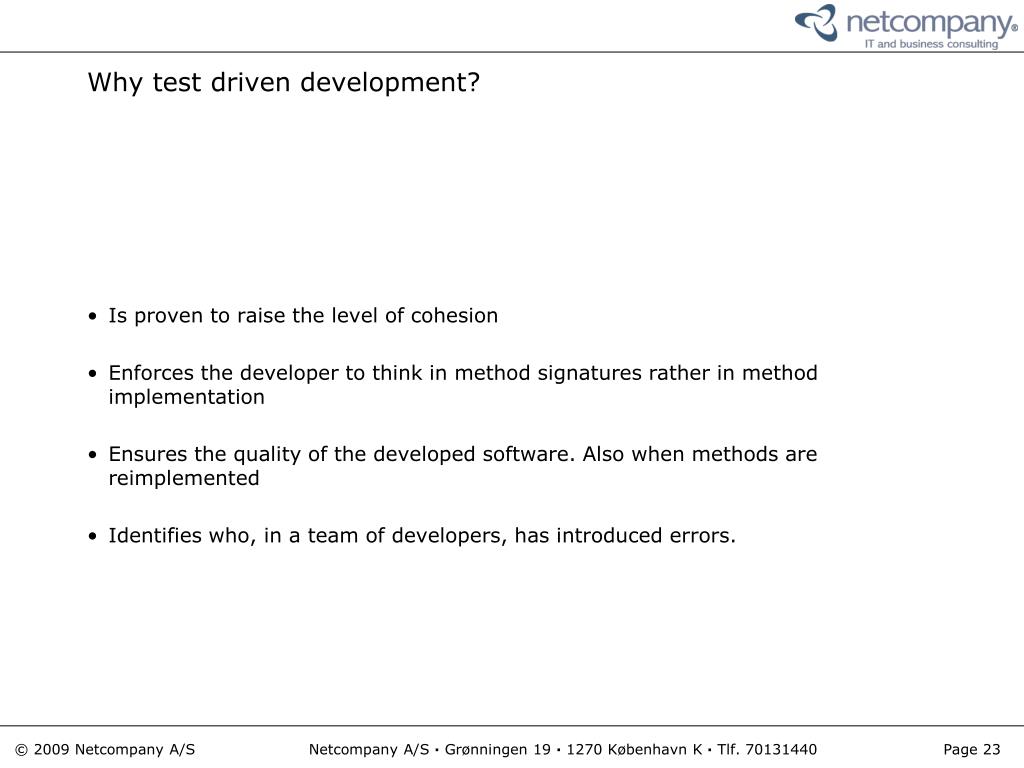 netcompany®
IT and business consulting

Why test driven development?

• Is proven to raise the level of cohesion

• Enforces the developer to think in method signatures rather in method implementation

• Ensures the quality of the developed software. Also when methods are reimplemented

• Identifies who, in a team of developers, has introduced errors.

© 2009 Netcompany A/S

Netcompany A/S · Grønningen 19 · 1270 København K · Tlf. 70131440

Page 23